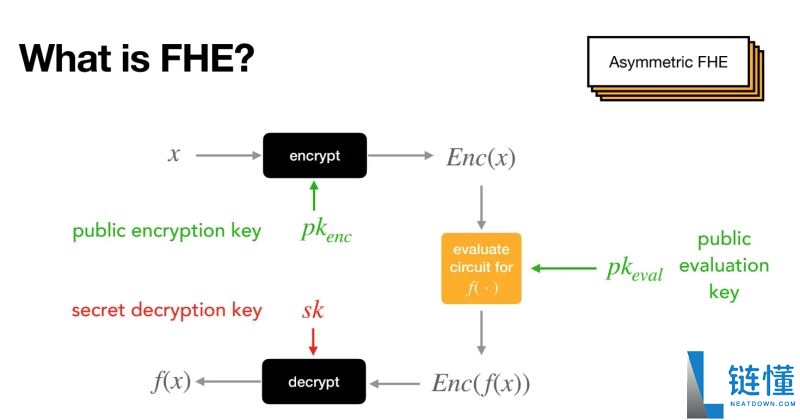 What is FHE?

Asymmetric FHE

$x$

encrypt

$Enc(x)$

public encryption key $pk_{enc}$

evaluate circuit for $f(\cdot)$

$pk_{eval}$ public evaluation key

secret decryption key $sk$

$f(x)$

decrypt

$Enc(f(x))$

链懂

NEATDOWN.COM